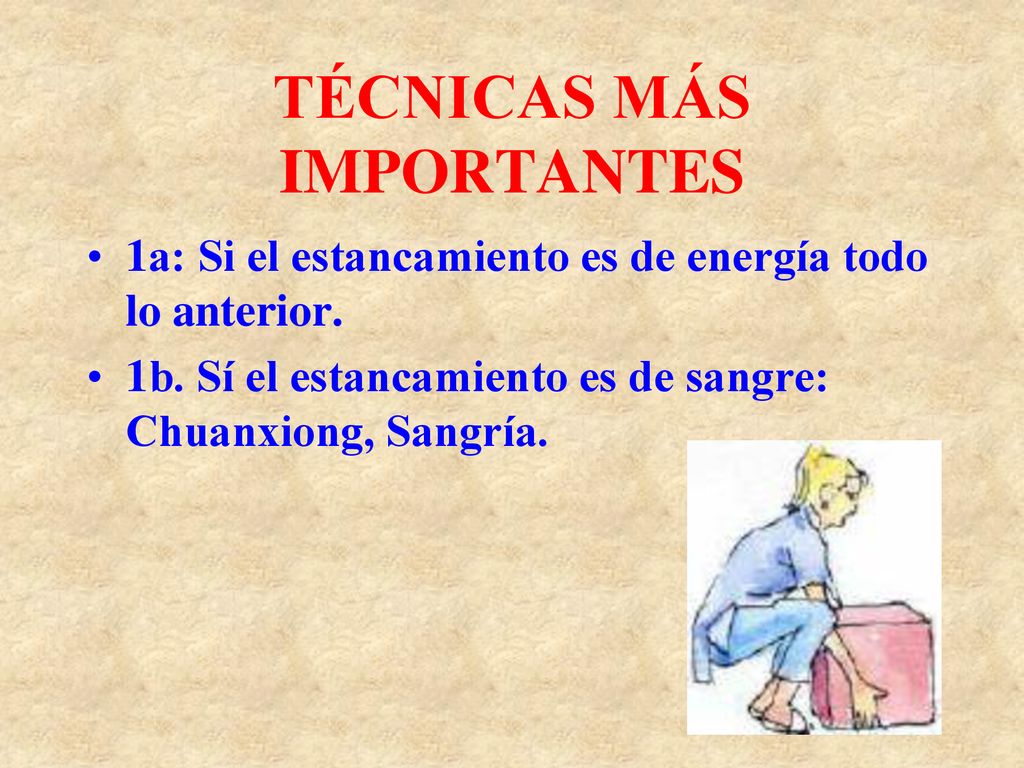 TÉCNICAS MÁS IMPORTANTES

• 1a: Si el estancamiento es de energía todo lo anterior.

• 1b. Sí el estancamiento es de sangre: Chuanxiong, Sangría.